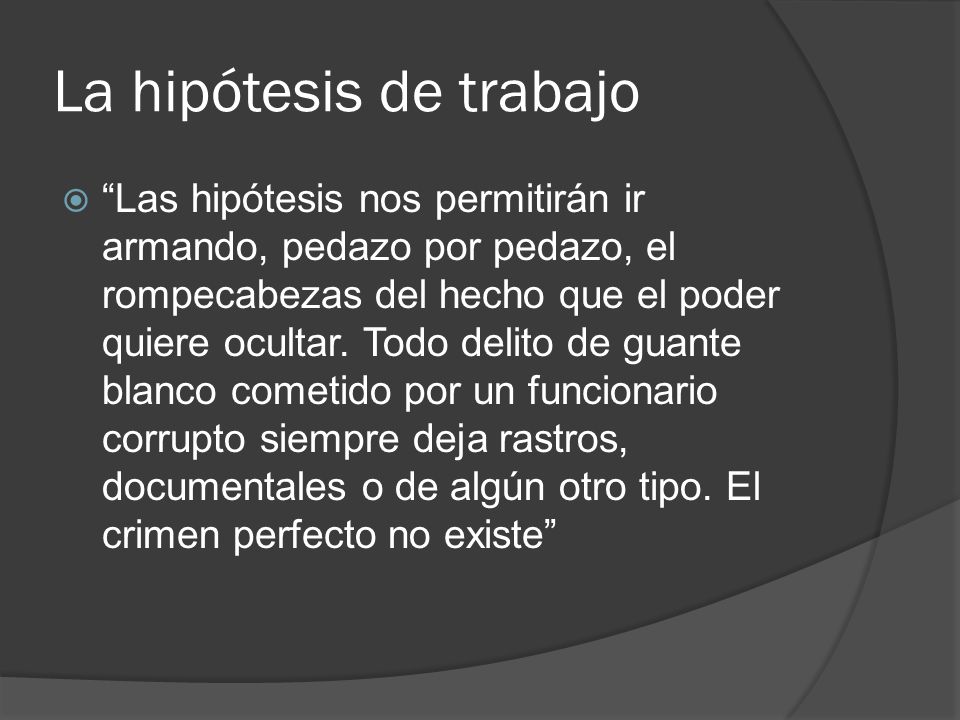 La hipótesis de trabajo

“Las hipótesis nos permitirán ir armando, pedazo por pedazo, el rompecabezas del hecho que el poder quiere ocultar. Todo delito de guante blanco cometido por un funcionario corrupto siempre deja rastros, documentales o de algún otro tipo. El crimen perfecto no existe”